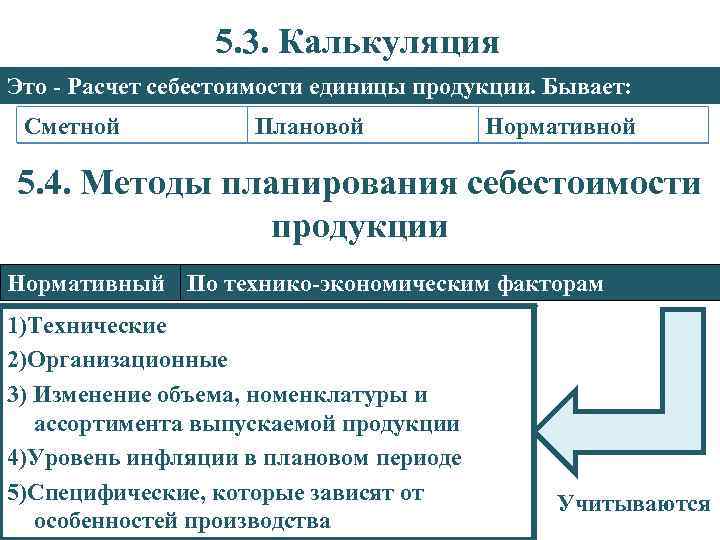 5.3. Калькуляция

Это - Расчет себестоимости единицы продукции. Бывает:

| Сметной | Плановой | Нормативной |
|---|---|---|

5.4. Методы планирования себестоимости продукции

| Нормативный | По технико-экономическим факторам |
|---|---|

1)Технические
2)Организационные
3) Изменение объема, номенклатуры и ассортимента выпускаемой продукции
4)Уровень инфляции в плановом периоде
5)Специфические, которые зависят от особенностей производства

Учитываются